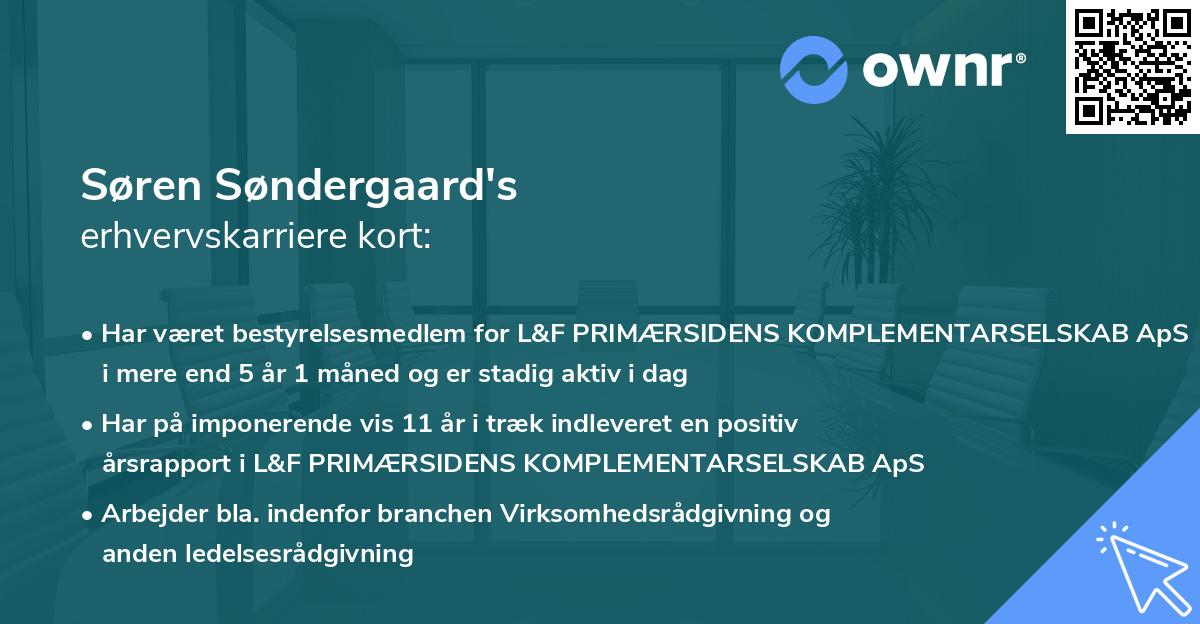 ownr®

Søren Søndergaard's
erhvervskarriere kort:

• Har været bestyrelsesmedlem for L&F PRIMÆRSIDENS KOMPLEMENTARSELSKAB ApS i mere end 5 år 1 måned og er stadig aktiv i dag

• Har på imponerende vis 11 år i træk indleveret en positiv årsrapport i L&F PRIMÆRSIDENS KOMPLEMENTARSELSKAB ApS

• Arbejder bla. indenfor branchen Virksomhedsrådgivning og anden ledelsesrådgivning